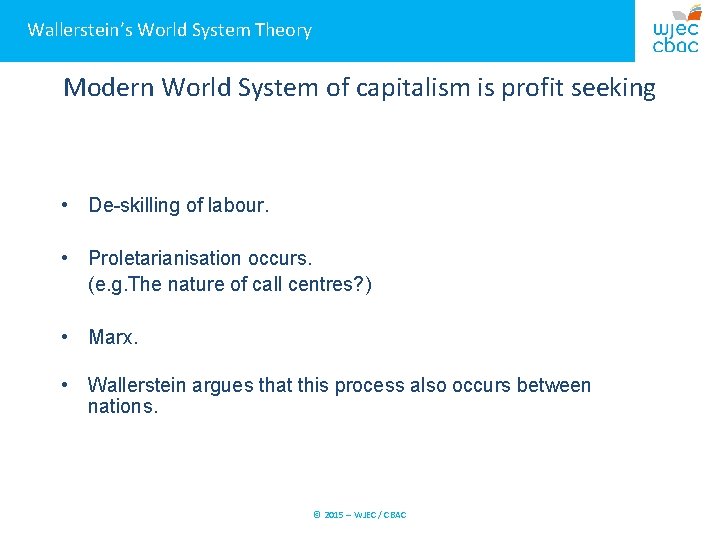 Wallerstein's World System Theory

wjec
cbac

Modern World System of capitalism is profit seeking

• De-skilling of labour.

• Proletarianisation occurs.
(e.g.The nature of call centres?)

• Marx.

• Wallerstein argues that this process also occurs between nations.

© 2015 – WJEC / CBAC